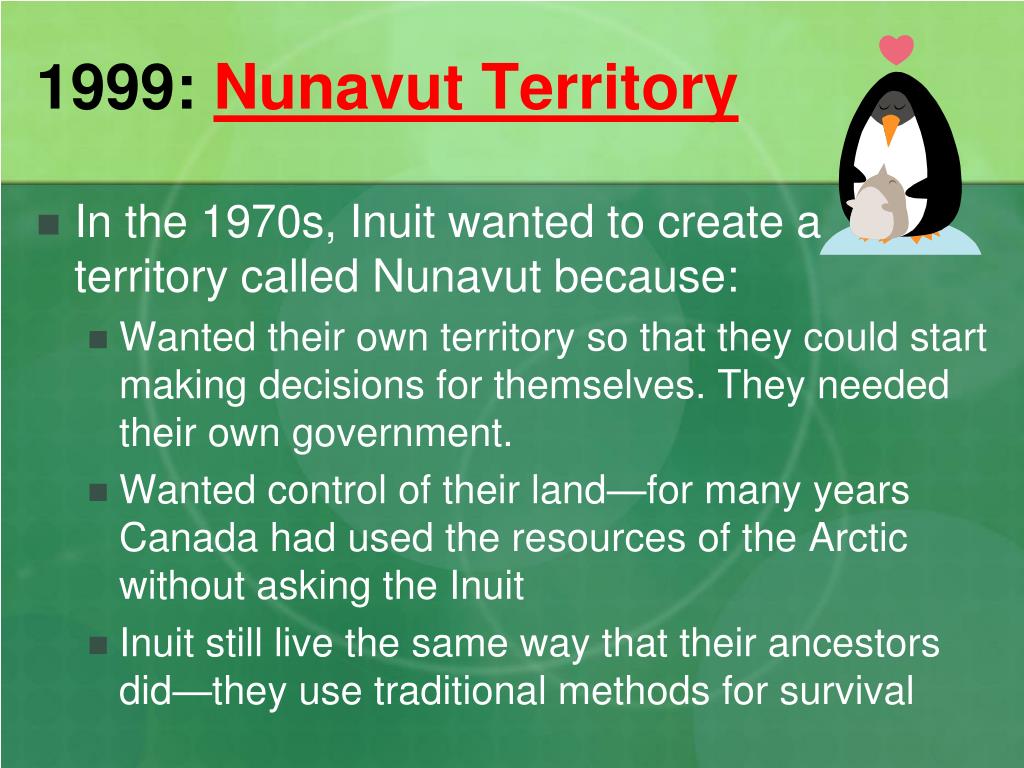 1999: Nunavut Territory

In the 1970s, Inuit wanted to create a territory called Nunavut because:

Wanted their own territory so that they could start making decisions for themselves. They needed their own government.

Wanted control of their land—for many years Canada had used the resources of the Arctic without asking the Inuit

Inuit still live the same way that their ancestors did—they use traditional methods for survival